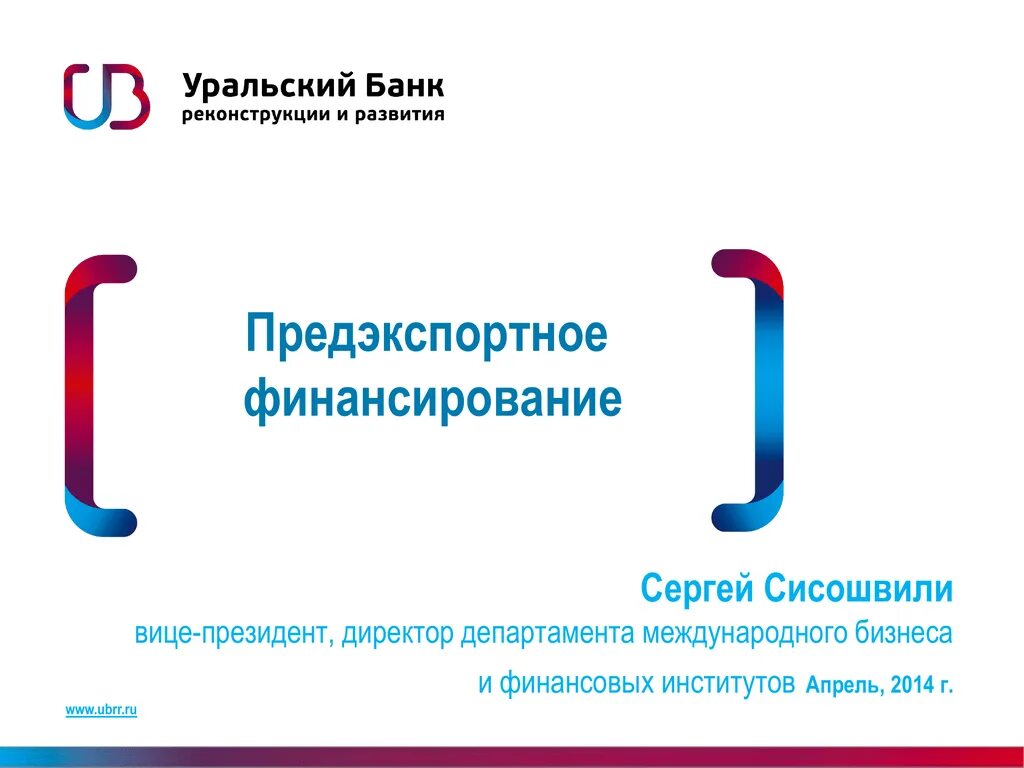 Уральский Банк
реконструкции и развития

Предэкспортное финансирование

Сергей Сисошвили
вице-президент, директор департамента международного бизнеса и финансовых институтов Апрель, 2014 г.

www.ubrr.ru